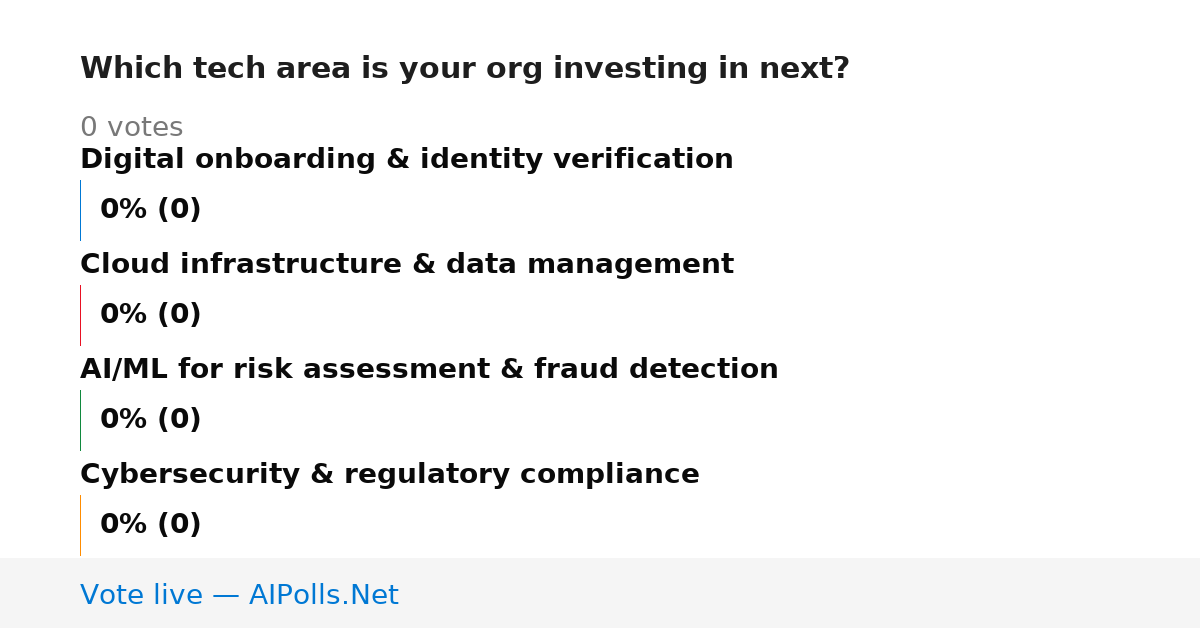 Which tech area is your org investing in next?

0 votes

Digital onboarding & identity verification

0% (0)

Cloud infrastructure & data management

0% (0)

AI/ML for risk assessment & fraud detection

0% (0)

Cybersecurity & regulatory compliance

0% (0)

Vote live — AIPolls.Net